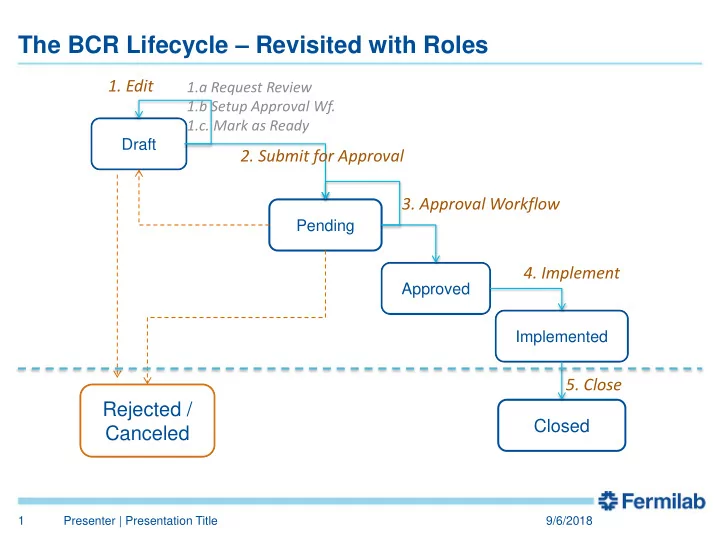 The BCR Lifecycle – Revisited with Roles

1. Edit

1.a Request Review
1.b Setup Approval Wf.
1.c. Mark as Ready

Draft

2. Submit for Approval

Pending

3. Approval Workflow

Approved

4. Implement

Implemented

5. Close

Rejected / Canceled

Closed

Fermilab

1 Presenter | Presentation Title 9/6/2018